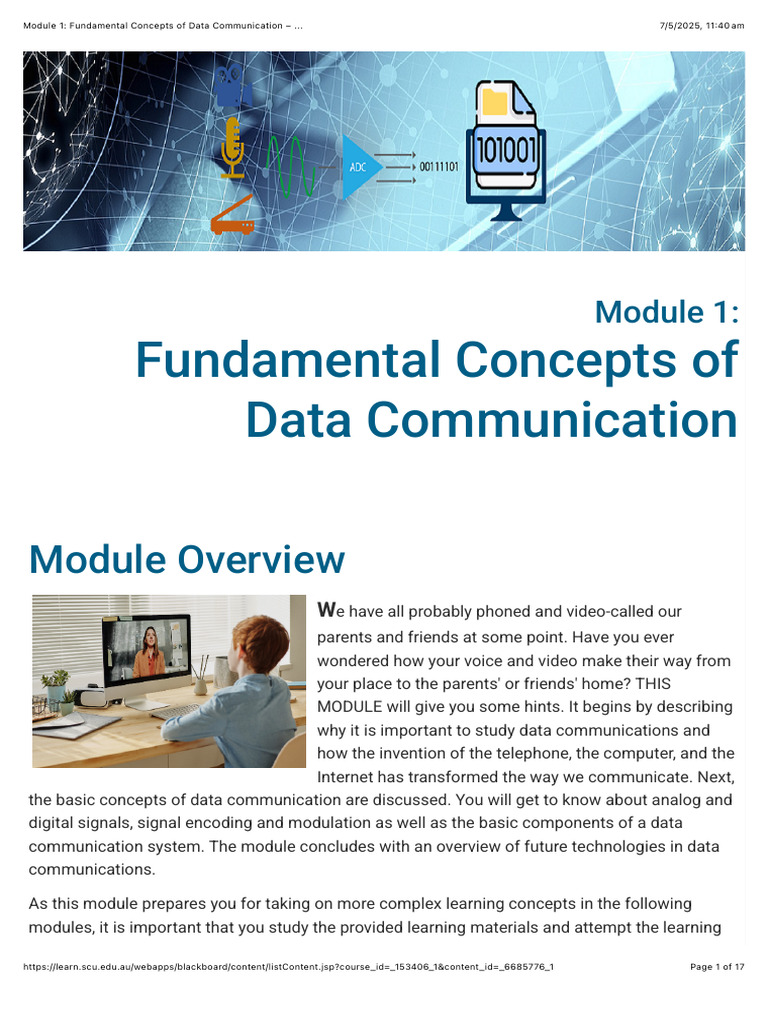 Module 1: Fundamental Concepts of Data Communication – ... 7/5/2025, 11:40 am

ADC 00111101

101001

Module 1:
Fundamental Concepts of Data Communication

Module Overview

We have all probably phoned and video-called our parents and friends at some point. Have you ever wondered how your voice and video make their way from your place to the parents' or friends' home? THIS MODULE will give you some hints. It begins by describing why it is important to study data communications and how the invention of the telephone, the computer, and the Internet has transformed the way we communicate. Next, the basic concepts of data communication are discussed. You will get to know about analog and digital signals, signal encoding and modulation as well as the basic components of a data communication system. The module concludes with an overview of future technologies in data communications.

As this module prepares you for taking on more complex learning concepts in the following modules, it is important that you study the provided learning materials and attempt the learning

https://learn.scu.edu.au/webapps/blackboard/content/listContent.jsp?course_id=_153406_1&content_id=_6685776_1 Page 1 of 17